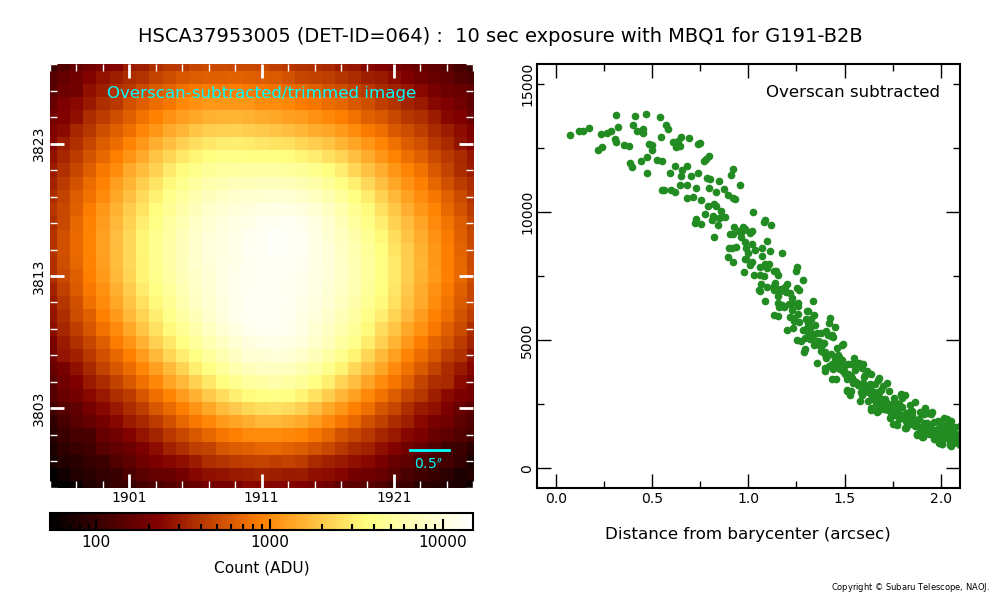 HSCA37953005 (DET-ID=064) :  10 sec exposure with MBQ1 for G191-B2B

Overscan-subtracted/trimmed image

3823

3813

3803

0.5″

1901

1911

1921

100

1000

10000

Count (ADU)

Overscan subtracted

15000

10000

5000

0

0.0

0.5

1.0

1.5

2.0

Distance from barycenter (arcsec)

Copyright © Subaru Telescope, NAOJ.